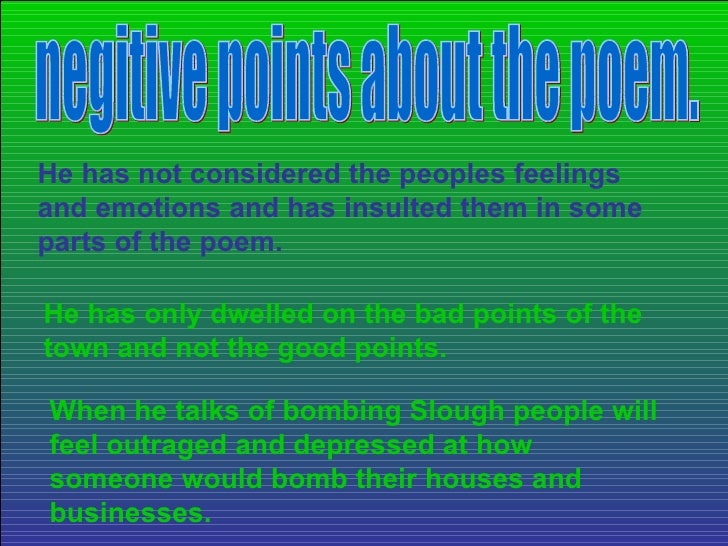 negitive points about the poem.

He has not considered the peoples feelings and emotions and has insulted them in some parts of the poem.

He has only dwelled on the bad points of the town and not the good points.

When he talks of bombing Slough people will feel outraged and depressed at how someone would bomb their houses and businesses.